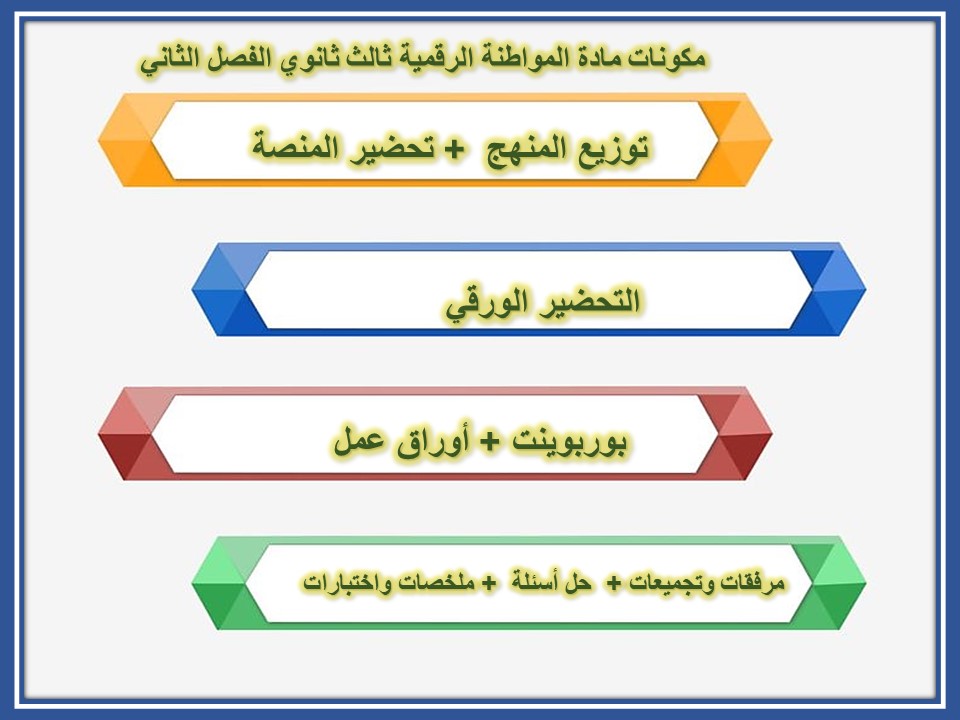 مكونات مادة المواطنة الرقمية ثالث ثانوي الفصل الثاني

توزيع المنهج + تحضير المنصة

التحضير الورقي

بوربوينت + أوراق عمل

مرفقات وتجميعات + حل أسئلة + ملخصات واختبارات